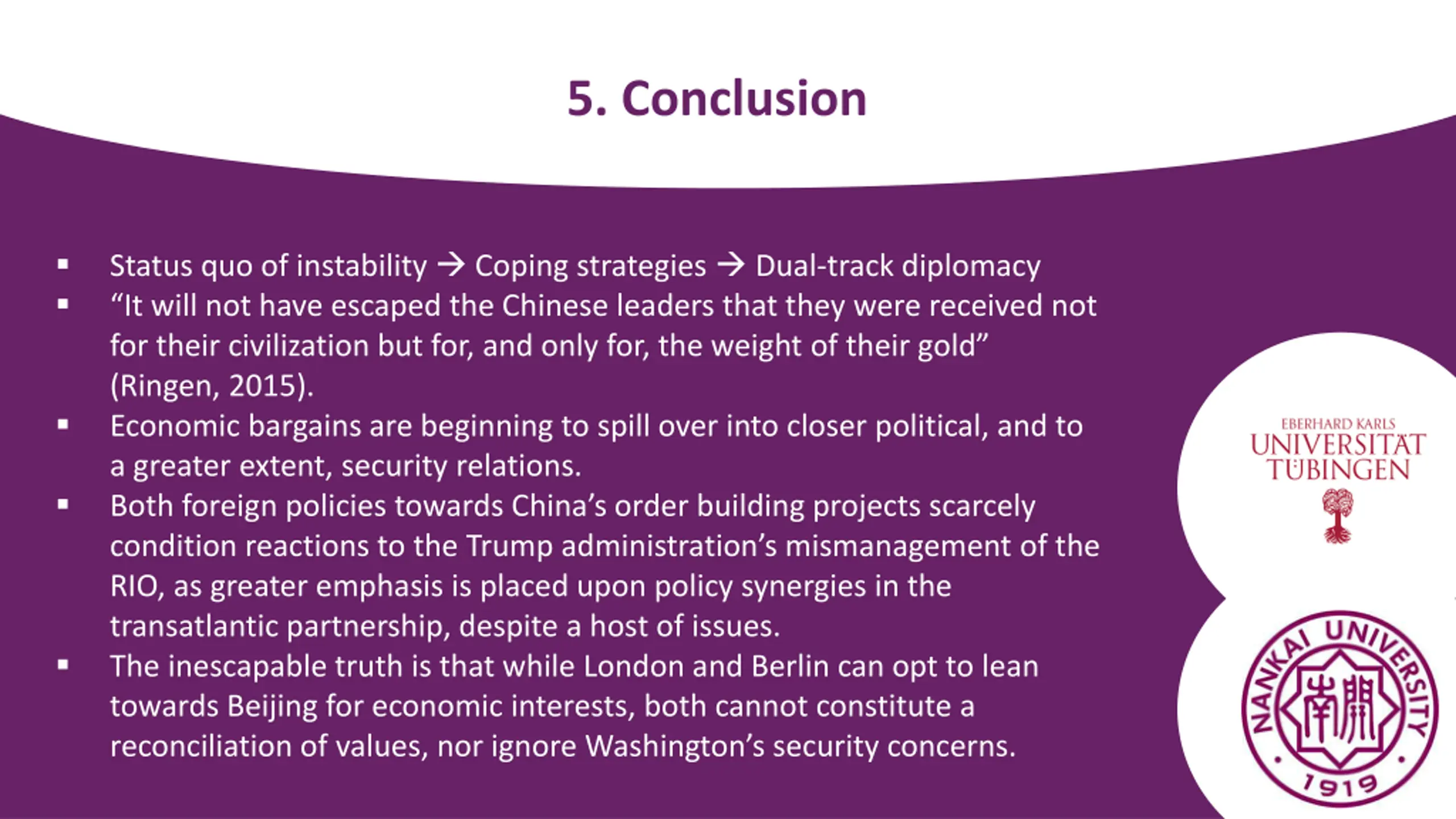 5. Conclusion

▪ Status quo of instability → Coping strategies → Dual-track diplomacy
▪ “It will not have escaped the Chinese leaders that they were received not for their civilization but for, and only for, the weight of their gold” (Ringen, 2015).
▪ Economic bargains are beginning to spill over into closer political, and to a greater extent, security relations.
▪ Both foreign policies towards China’s order building projects scarcely condition reactions to the Trump administration’s mismanagement of the RIO, as greater emphasis is placed upon policy synergies in the transatlantic partnership, despite a host of issues.
▪ The inescapable truth is that while London and Berlin can opt to lean towards Beijing for economic interests, both cannot constitute a reconciliation of values, nor ignore Washington’s security concerns.

EBERHARD KARLS
UNIVERSITÄT
TÜBINGEN

NANKAI UNIVERSITY
南開
1919